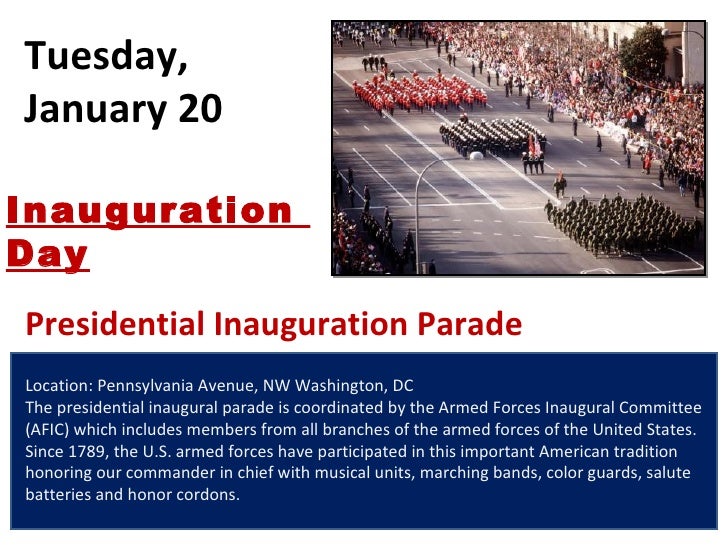 Tuesday, January 20

Inauguration Day

Presidential Inauguration Parade

Location: Pennsylvania Avenue, NW Washington, DC
The presidential inaugural parade is coordinated by the Armed Forces Inaugural Committee (AFIC) which includes members from all branches of the armed forces of the United States. Since 1789, the U.S. armed forces have participated in this important American tradition honoring our commander in chief with musical units, marching bands, color guards, salute batteries and honor cordons.